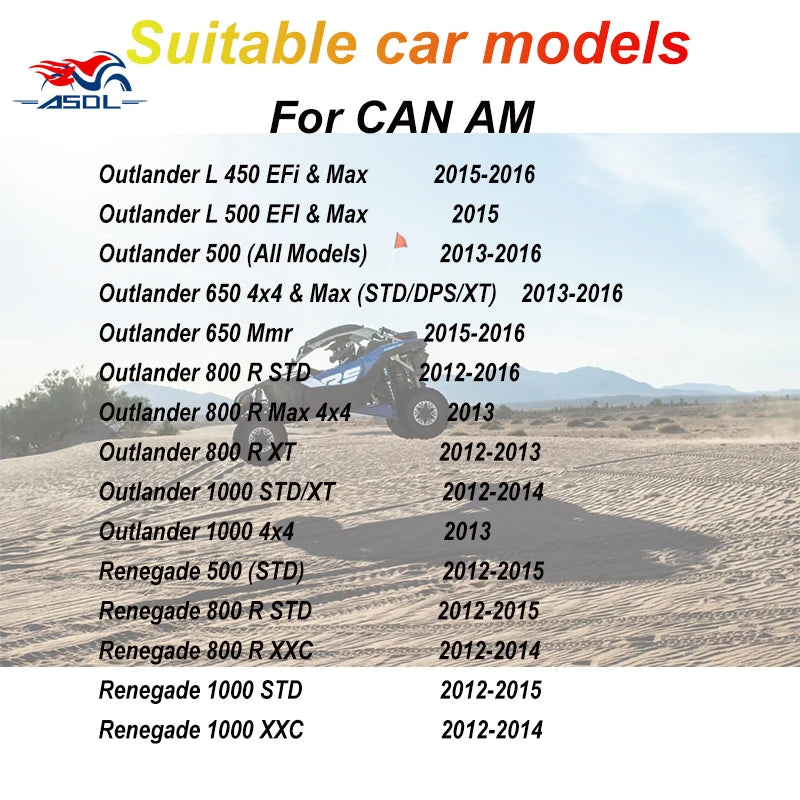 ASDL

Suitable car models

For CAN AM

Outlander L 450 EFi & Max 2015-2016
Outlander L 500 EFI & Max 2015
Outlander 500 (All Models) 2013-2016
Outlander 650 4x4 & Max (STD/DPS/XT) 2013-2016
Outlander 650 Mmr 2015-2016
Outlander 800 R STD 2012-2016
Outlander 800 R Max 4x4 2013
Outlander 800 R XT 2012-2013
Outlander 1000 STD/XT 2012-2014
Outlander 1000 4x4 2013
Renegade 500 (STD) 2012-2015
Renegade 800 R STD 2012-2015
Renegade 800 R XXC 2012-2014
Renegade 1000 STD 2012-2015
Renegade 1000 XXC 2012-2014